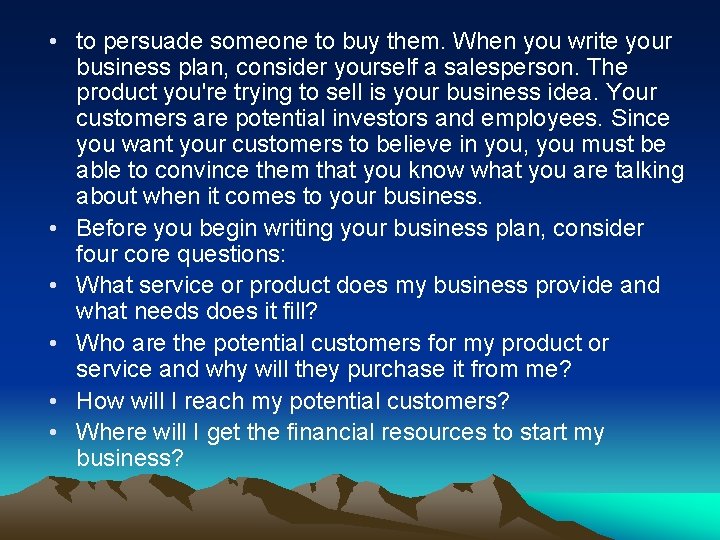 • to persuade someone to buy them. When you write your business plan, consider yourself a salesperson. The product you're trying to sell is your business idea. Your customers are potential investors and employees. Since you want your customers to believe in you, you must be able to convince them that you know what you are talking about when it comes to your business.
• Before you begin writing your business plan, consider four core questions:
• What service or product does my business provide and what needs does it fill?
• Who are the potential customers for my product or service and why will they purchase it from me?
• How will I reach my potential customers?
• Where will I get the financial resources to start my business?